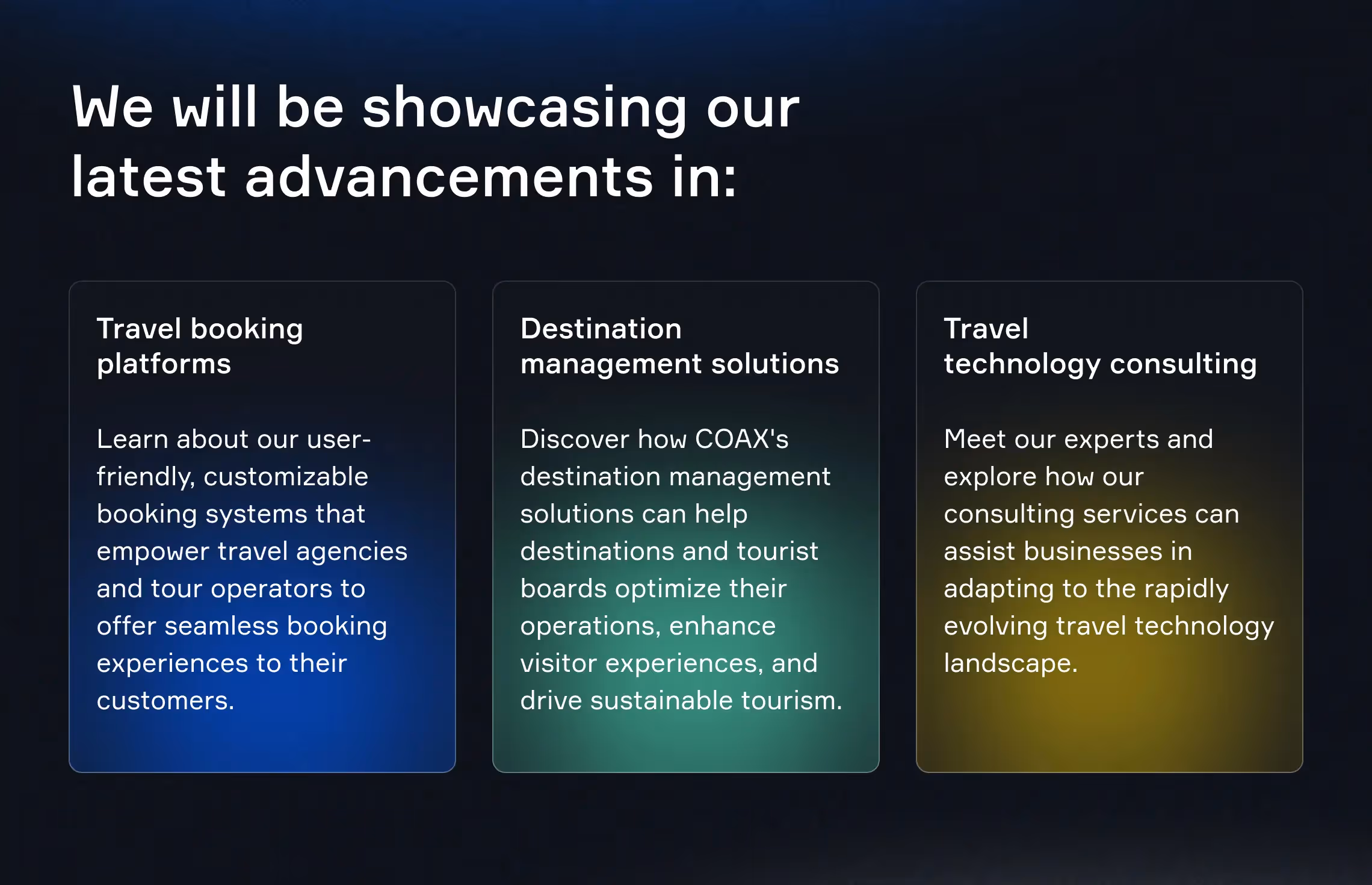 We will be showcasing our latest advancements in:

Travel booking platforms

Learn about our user-friendly, customizable booking systems that empower travel agencies and tour operators to offer seamless booking experiences to their customers.

Destination management solutions

Discover how COAX's destination management solutions can help destinations and tourist boards optimize their operations, enhance visitor experiences, and drive sustainable tourism.

Travel technology consulting

Meet our experts and explore how our consulting services can assist businesses in adapting to the rapidly evolving travel technology landscape.